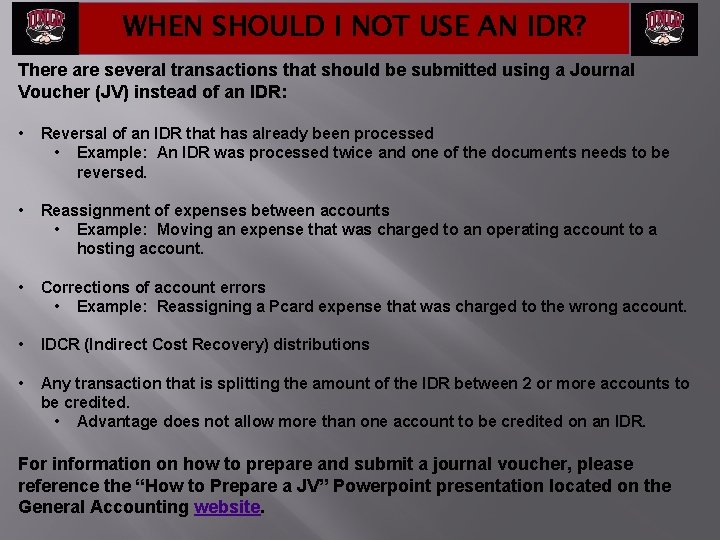 UNLV

WHEN SHOULD I NOT USE AN IDR?

UNLV

There are several transactions that should be submitted using a Journal Voucher (JV) instead of an IDR:

• Reversal of an IDR that has already been processed
  • Example: An IDR was processed twice and one of the documents needs to be reversed.

• Reassignment of expenses between accounts
  • Example: Moving an expense that was charged to an operating account to a hosting account.

• Corrections of account errors
  • Example: Reassigning a Pcard expense that was charged to the wrong account.

• IDCR (Indirect Cost Recovery) distributions

• Any transaction that is splitting the amount of the IDR between 2 or more accounts to be credited.
  • Advantage does not allow more than one account to be credited on an IDR.

For information on how to prepare and submit a journal voucher, please reference the “How to Prepare a JV” Powerpoint presentation located on the General Accounting website.